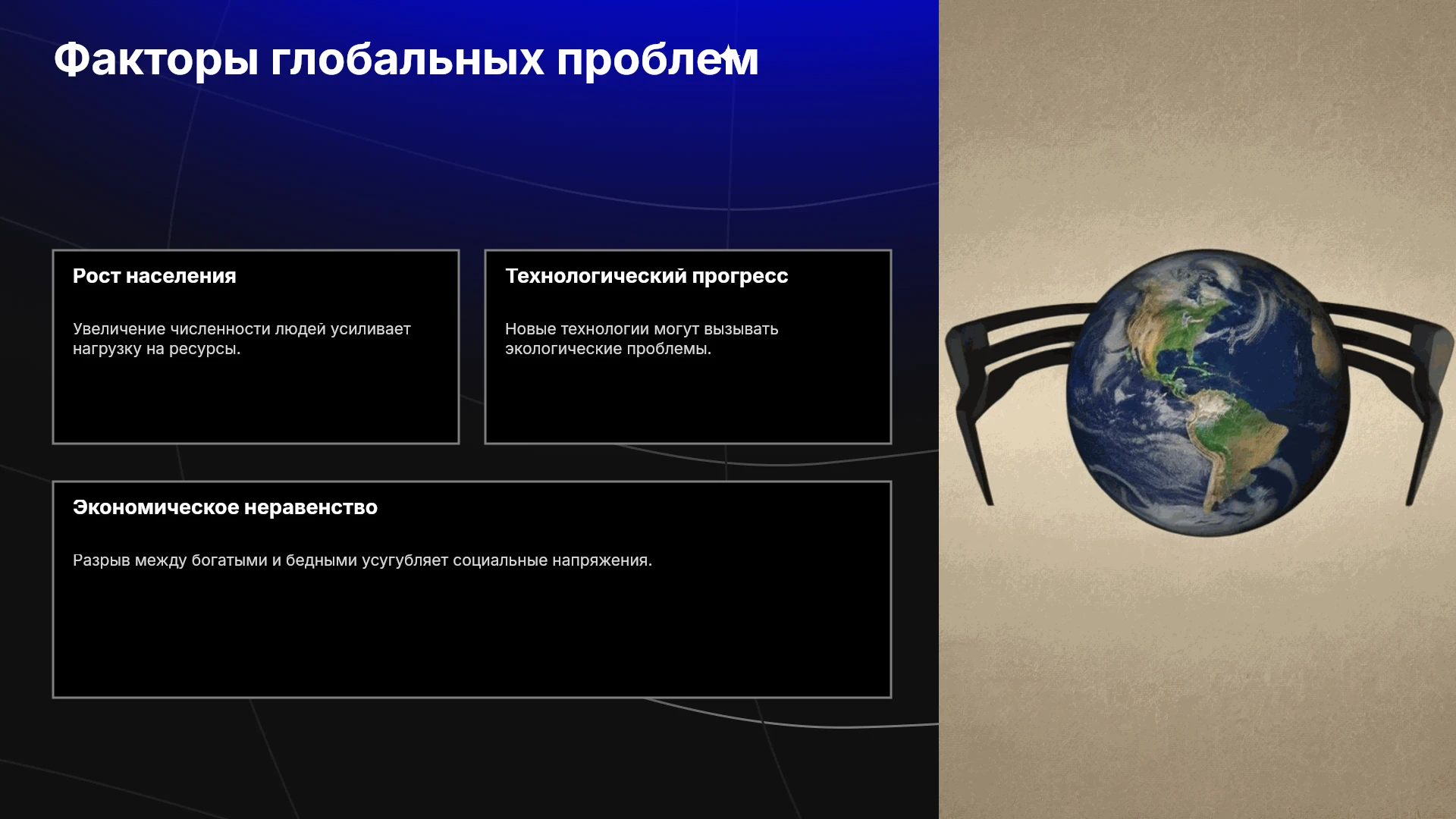 Факторы глобальных проблем

Рост населения

Увеличение численности людей усиливает нагрузку на ресурсы.

Технологический прогресс

Новые технологии могут вызывать экологические проблемы.

Экономическое неравенство

Разрыв между богатыми и бедными усугубляет социальные напряжения.